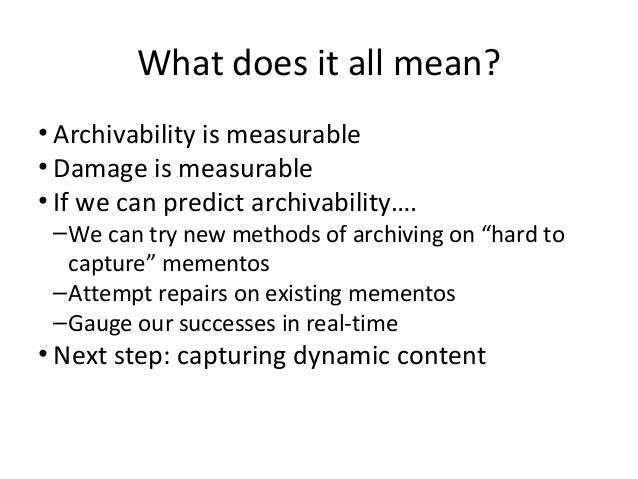 What does it all mean?

• Archivability is measurable
• Damage is measurable
• If we can predict archivability….
 – We can try new methods of archiving on “hard to capture” mementos
 – Attempt repairs on existing mementos
 – Gauge our successes in real-time
• Next step: capturing dynamic content